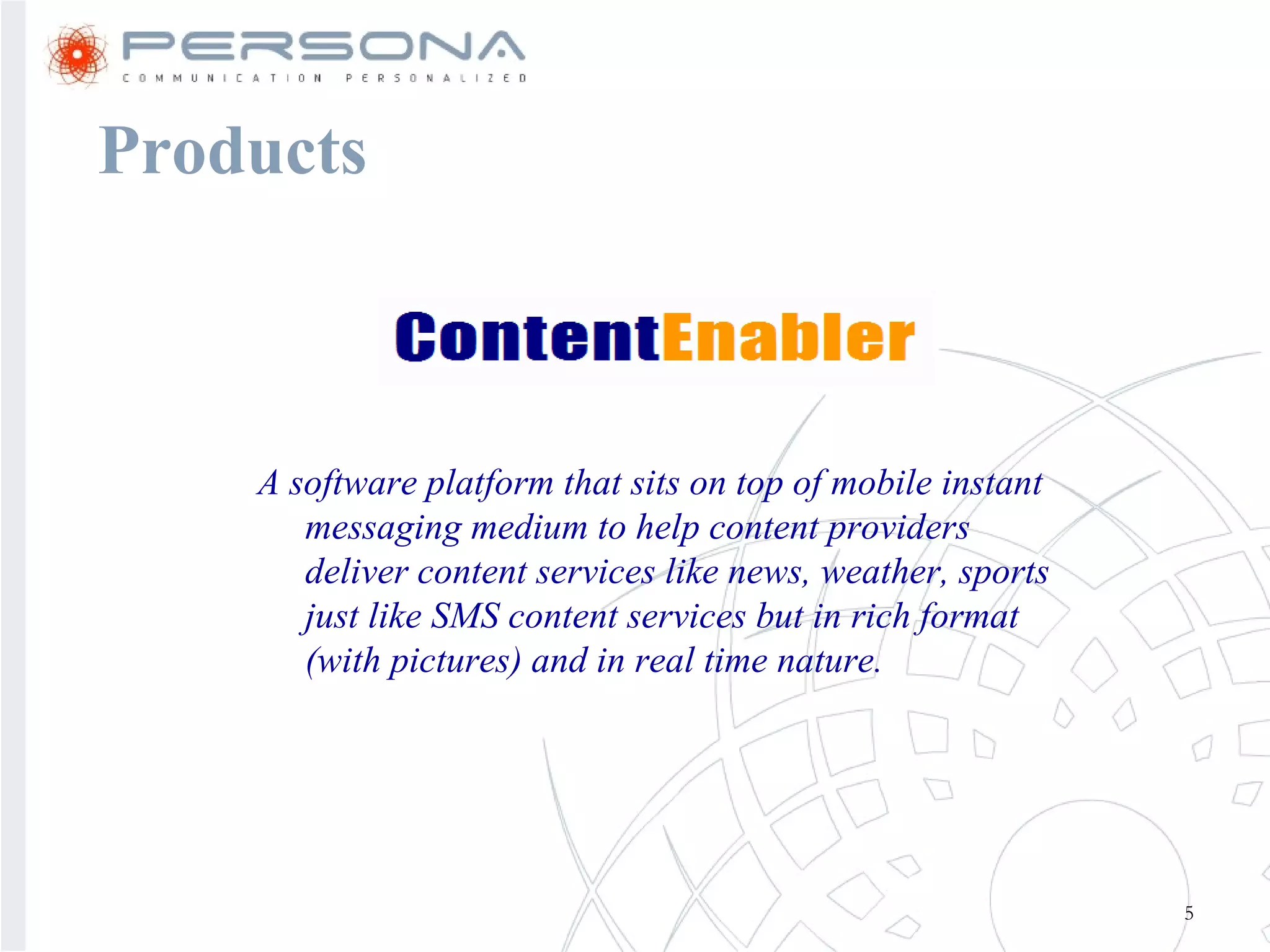 PERSONA
COMMUNICATION PERSONALIZED

Products

ContentEnabler

A software platform that sits on top of mobile instant messaging medium to help content providers deliver content services like news, weather, sports just like SMS content services but in rich format (with pictures) and in real time nature.

5